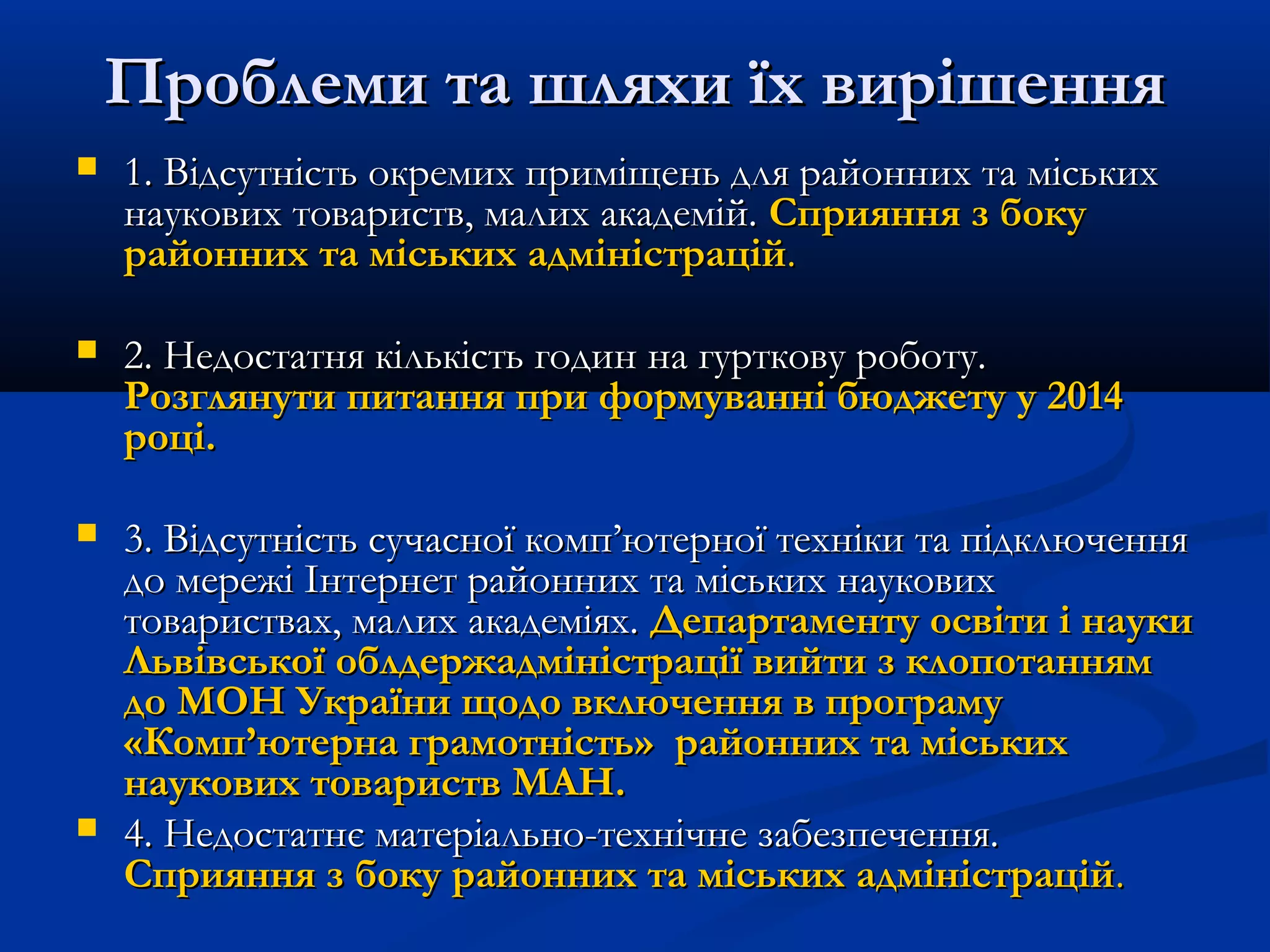 Проблеми та шляхи їх вирішення

1. Відсутність окремих приміщень для районних та міських наукових товариств, малих академій. Сприяння з боку районних та міських адміністрацій.

2. Недостатня кількість годин на гурткову роботу. Розглянути питання при формуванні бюджету у 2014 році.

3. Відсутність сучасної комп’ютерної техніки та підключення до мережі Інтернет районних та міських наукових товариствах, малих академіях. Департаменту освіти і науки Львівської облдержадміністрації вийти з клопотанням до МОН України щодо включення в програму «Комп’ютерна грамотність» районних та міських наукових товариств МАН.

4. Недостатнє матеріально-технічне забезпечення. Сприяння з боку районних та міських адміністрацій.